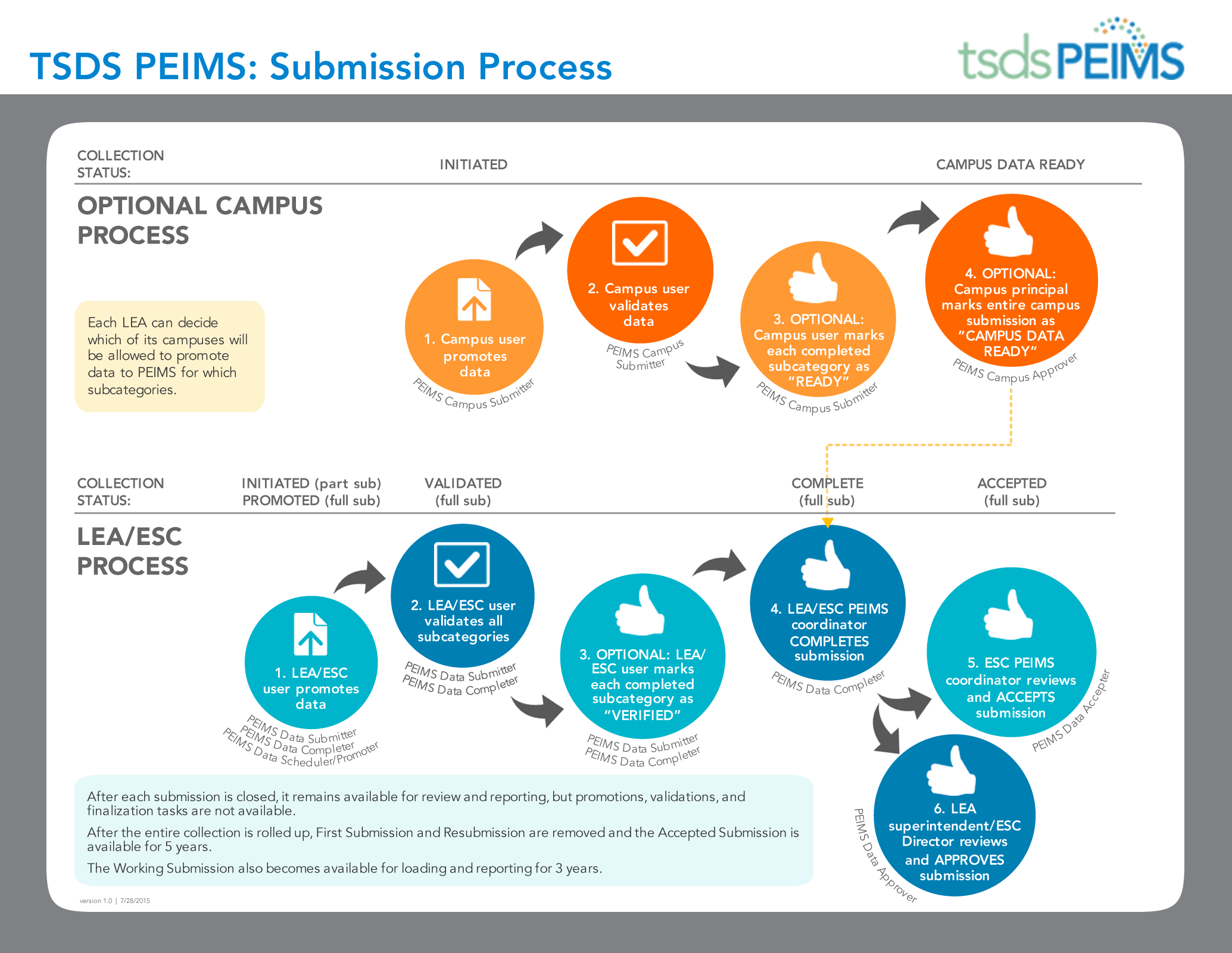 TSDS PEIMS: Submission Process

tsdsPEIMS

COLLECTION STATUS:

INITIATED

CAMPUS DATA READY

OPTIONAL CAMPUS PROCESS

Each LEA can decide which of its campuses will be allowed to promote data to PEIMS for which subcategories.

1. Campus user promotes data
PEIMS Campus Submitter

2. Campus user validates data
PEIMS Campus Submitter

3. OPTIONAL: Campus user marks each completed subcategory as "READY"
PEIMS Campus Submitter

4. OPTIONAL: Campus principal marks entire campus submission as "CAMPUS DATA READY"
PEIMS Campus Approver

COLLECTION STATUS:

INITIATED (part sub) PROMOTED (full sub)

VALIDATED (full sub)

COMPLETE (full sub)

ACCEPTED (full sub)

LEA/ESC PROCESS

1. LEA/ESC user promotes data
PEIMS Data Submitter
PEIMS Data Completer
PEIMS Data Scheduler/Promoter

2. LEA/ESC user validates all subcategories
PEIMS Data Submitter
PEIMS Data Completer

3. OPTIONAL: LEA/ESC user marks each completed subcategory as "VERIFIED"
PEIMS Data Submitter
PEIMS Data Completer

4. LEA/ESC PEIMS coordinator COMPLETES submission
PEIMS Data Completer

5. ESC PEIMS coordinator reviews and ACCEPTS submission
PEIMS Data Accepter

6. LEA superintendent/ESC Director reviews and APPROVES submission
PEIMS Data Approver

After each submission is closed, it remains available for review and reporting, but promotions, validations, and finalization tasks are not available.

After the entire collection is rolled up, First Submission and Resubmission are removed and the Accepted Submission is available for 5 years.

The Working Submission also becomes available for loading and reporting for 3 years.

version 1.0 | 7/28/2015